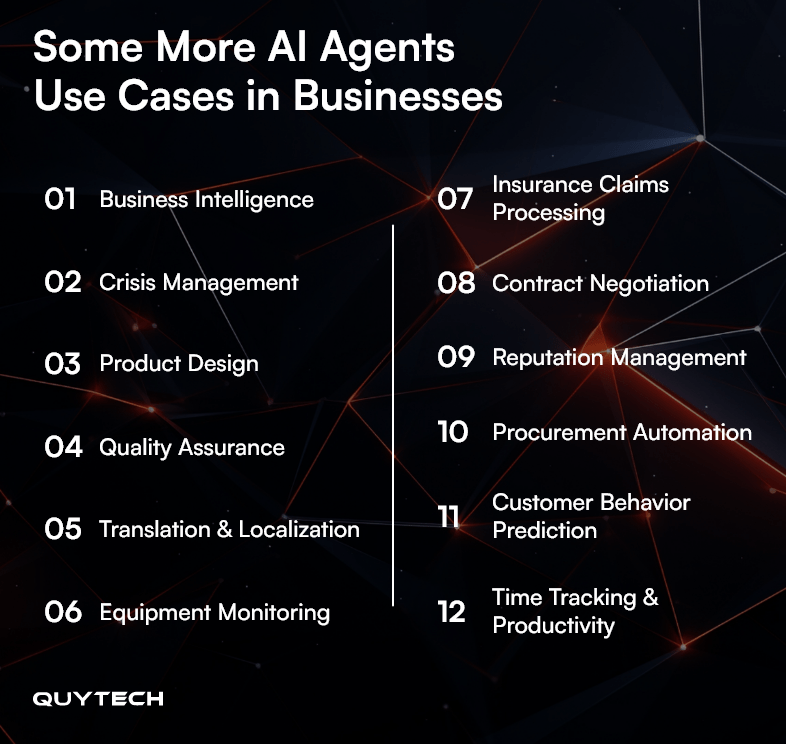 Some More AI Agents Use Cases in Businesses

01 Business Intelligence

02 Crisis Management

03 Product Design

04 Quality Assurance

05 Translation & Localization

06 Equipment Monitoring

07 Insurance Claims Processing

08 Contract Negotiation

09 Reputation Management

10 Procurement Automation

11 Customer Behavior Prediction

12 Time Tracking & Productivity

QUYTECH